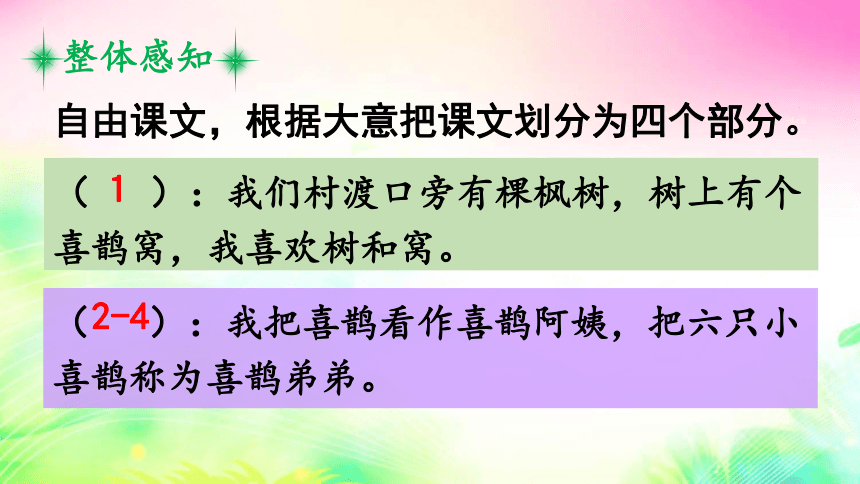 整体感知

自由课文，根据大意把课文划分为四个部分。

（ 1 ）：我们村渡口旁有棵枫树，树上有个喜鹊窝，我喜欢树和窝。

（2-4）：我把喜鹊看作喜鹊阿姨，把六只小喜鹊称为喜鹊弟弟。